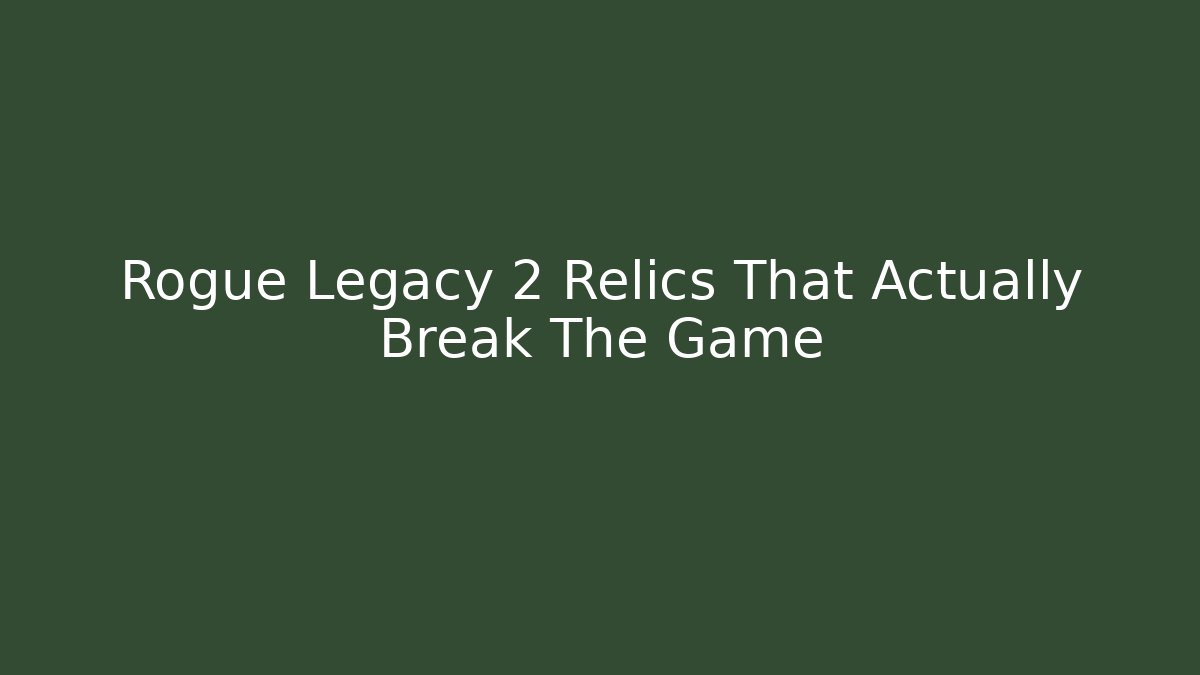 Rogue Legacy 2 Relics That Actually Break The Game